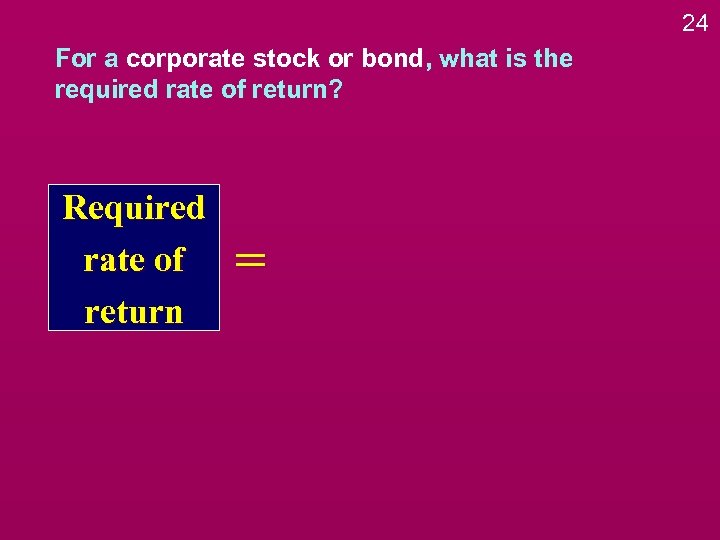 24

For a corporate stock or bond, what is the required rate of return?

Required rate of return

=